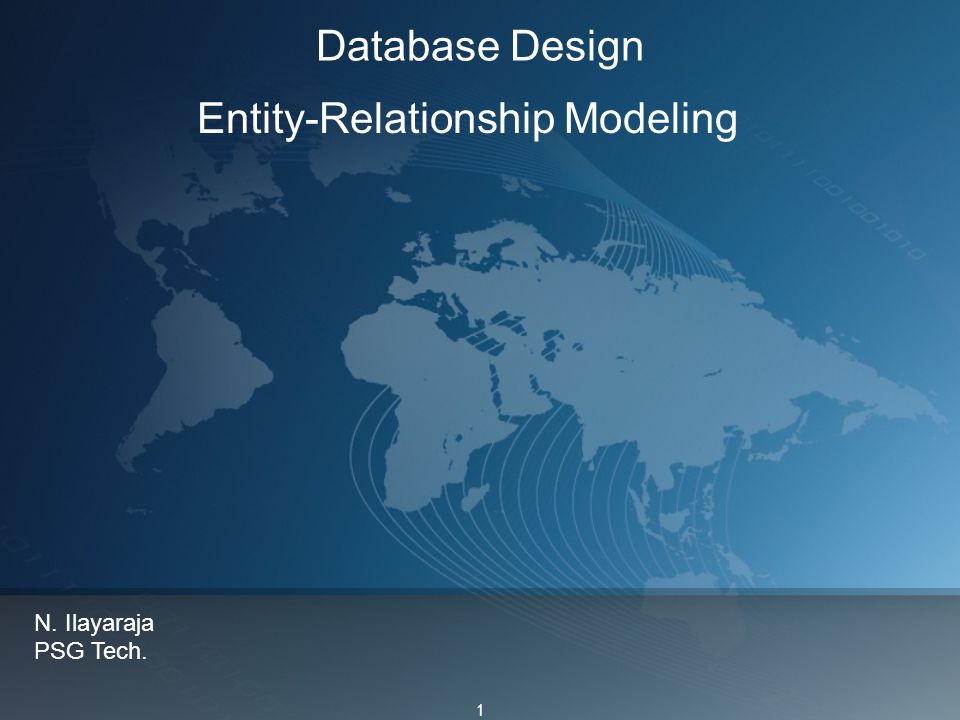 Database Design

Entity-Relationship Modeling

N. Ilayaraja
PSG Tech.

1